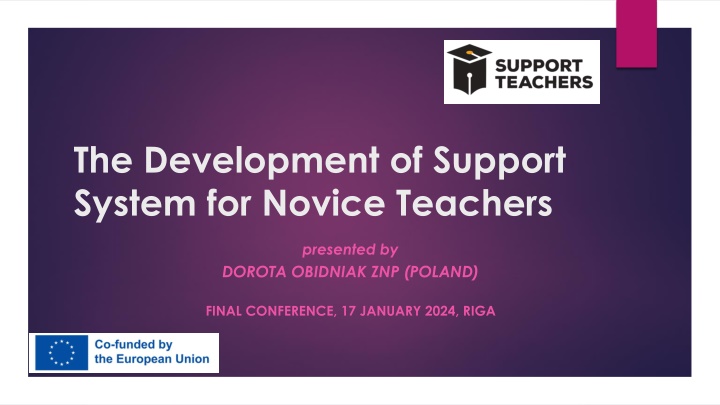 SUPPORT TEACHERS

The Development of Support System for Novice Teachers

presented by
DOROTA OBIDNIAK ZNP (POLAND)

FINAL CONFERENCE, 17 JANUARY 2024, RIGA

Co-funded by the European Union